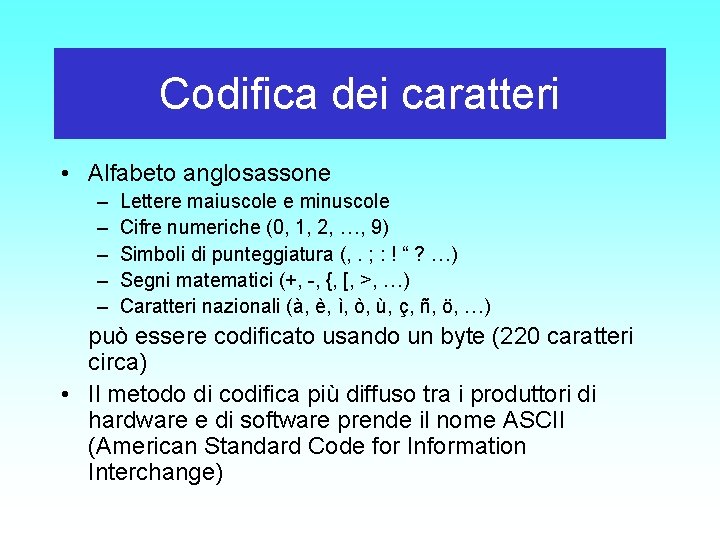 Codifica dei caratteri

• Alfabeto anglosassone
– Lettere maiuscole e minuscole
– Cifre numeriche (0, 1, 2, …, 9)
– Simboli di punteggiatura (, . ; : ! “ ? …)
– Segni matematici (+, -, {, [, >, …)
– Caratteri nazionali (à, è, ì, ò, ù, ç, ñ, ö, …)

può essere codificato usando un byte (220 caratteri circa)

• Il metodo di codifica più diffuso tra i produttori di hardware e di software prende il nome ASCII (American Standard Code for Information Interchange)